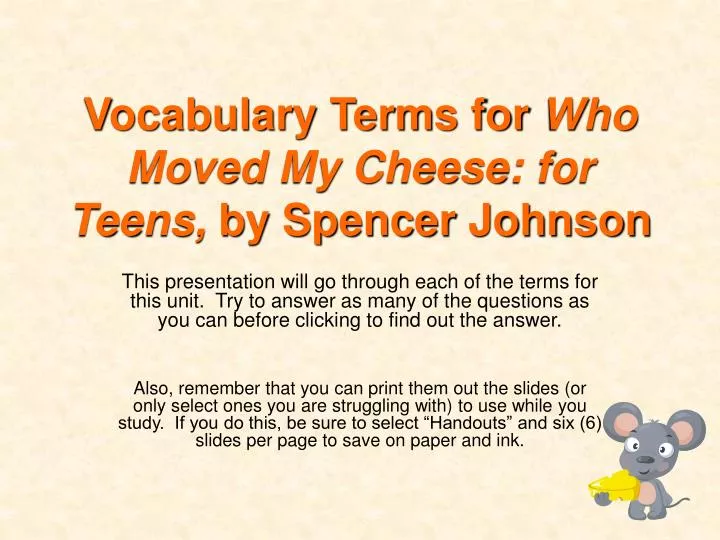 Vocabulary Terms for Who Moved My Cheese: for Teens, by Spencer Johnson

This presentation will go through each of the terms for this unit. Try to answer as many of the questions as you can before clicking to find out the answer.

Also, remember that you can print them out the slides (or only select ones you are struggling with) to use while you study. If you do this, be sure to select “Handouts” and six (6) slides per page to save on paper and ink.